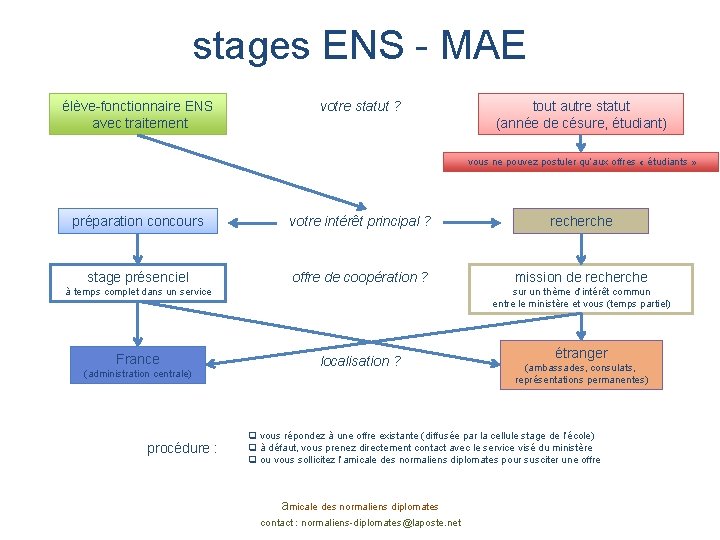 stages ENS - MAE

élève-fonctionnaire ENS avec traitement

votre statut ?

tout autre statut (année de césure, étudiant)

vous ne pouvez postuler qu'aux offres « étudiants »

préparation concours

votre intérêt principal ?

recherche

stage présenciel
à temps complet dans un service

offre de coopération ?

mission de recherche
sur un thème d'intérêt commun entre le ministère et vous (temps partiel)

France
(administration centrale)

localisation ?

étranger
(ambassades, consulats, représentations permanentes)

procédure :

❑ vous répondez à une offre existante (diffusée par la cellule stage de l'école)
❑ à défaut, vous prenez directement contact avec le service visé du ministère
❑ ou vous sollicitez l'amicale des normaliens diplomates pour susciter une offre

amicale des normaliens diplomates
contact : normaliens-diplomates@laposte.net